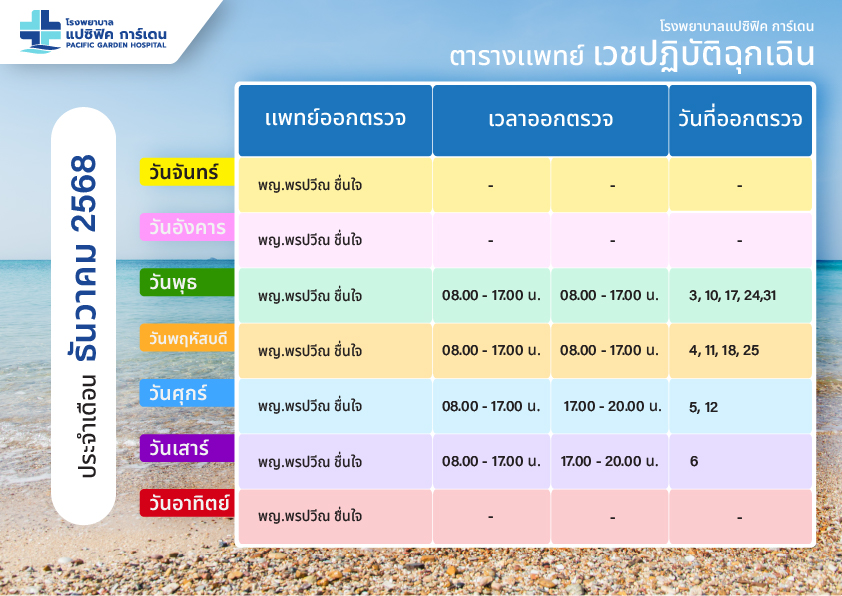 โรงพยาบาล แปซิฟิค การ์เดน PACIFIC GARDEN HOSPITAL

โรงพยาบาลแปซิฟิค การ์เดน
ตารางแพทย์ เวชปฏิบัติฉุกเฉิน

ประจำเดือน ธันวาคม 2568

| | แพทย์ออกตรวจ | เวลาออกตรวจ | | วันที่ออกตรวจ |
|---|---|---|---|---|
| วันจันทร์ | พญ.พรปวีณ ชื่นใจ | - | - | - |
| วันอังคาร | พญ.พรปวีณ ชื่นใจ | - | - | - |
| วันพุธ | พญ.พรปวีณ ชื่นใจ | 08.00 - 17.00 น. | 08.00 - 17.00 น. | 3, 10, 17, 24,31 |
| วันพฤหัสบดี | พญ.พรปวีณ ชื่นใจ | 08.00 - 17.00 น. | 08.00 - 17.00 น. | 4, 11, 18, 25 |
| วันศุกร์ | พญ.พรปวีณ ชื่นใจ | 08.00 - 17.00 น. | 17.00 - 20.00 น. | 5, 12 |
| วันเสาร์ | พญ.พรปวีณ ชื่นใจ | 08.00 - 17.00 น. | 17.00 - 20.00 น. | 6 |
| วันอาทิตย์ | พญ.พรปวีณ ชื่นใจ | - | - | - |